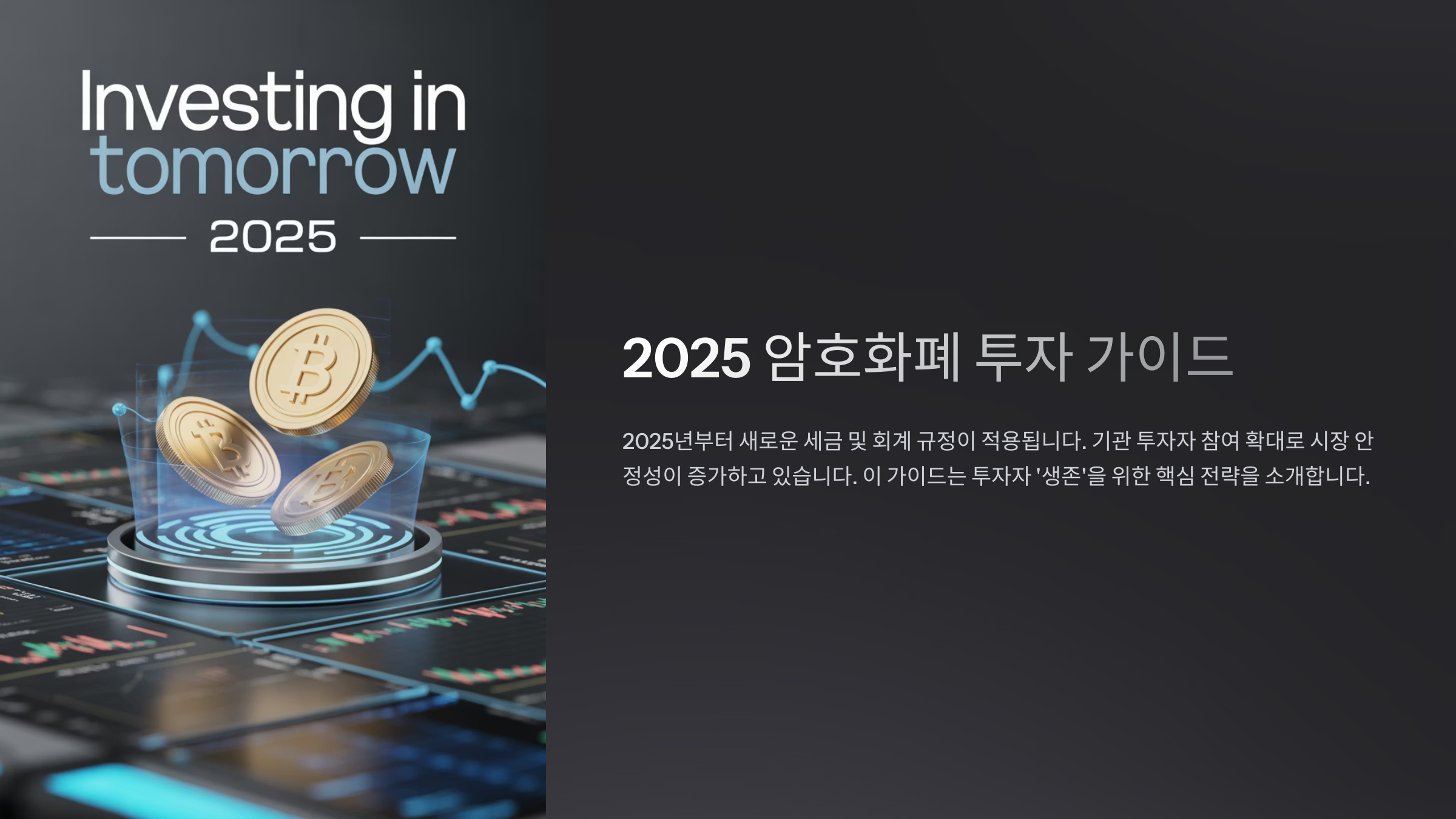 Investing in tomorrow

2025

2025 암호화폐 투자 가이드

2025년부터 새로운 세금 및 회계 규정이 적용됩니다. 기관 투자자 참여 확대로 시장 안정성이 증가하고 있습니다. 이 가이드는 투자자 '생존'을 위한 핵심 전략을 소개합니다.